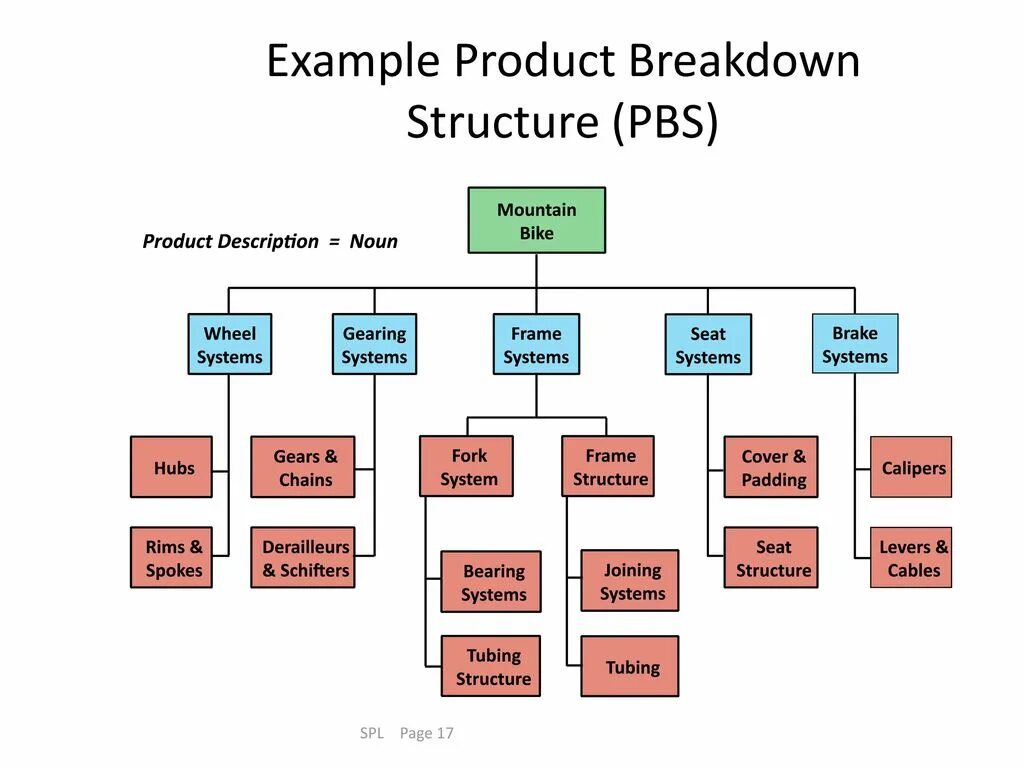 Example Product Breakdown Structure (PBS)

Product Description = Noun

Mountain Bike

Wheel Systems

Hubs

Rims & Spokes

Gearing Systems

Gears & Chains

Derailleurs & Schifters

Frame Systems

Fork System

Bearing Systems

Tubing Structure

Frame Structure

Joining Systems

Tubing

Seat Systems

Cover & Padding

Seat Structure

Brake Systems

Calipers

Levers & Cables

SPL Page 17